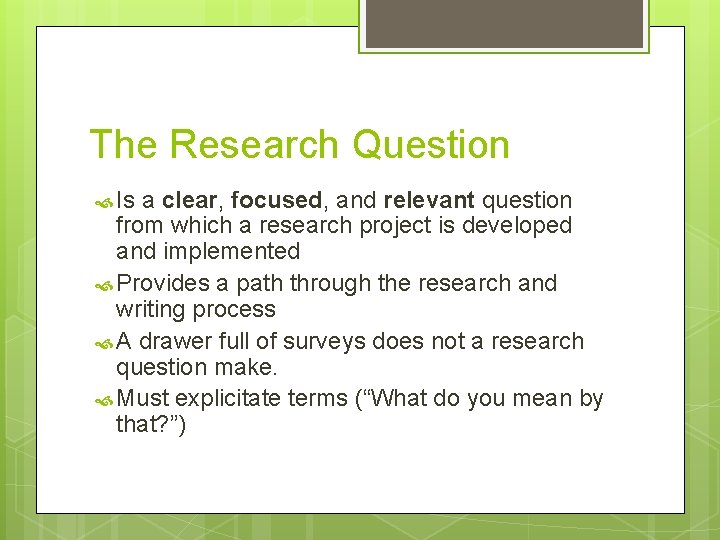 The Research Question

Is a clear, focused, and relevant question from which a research project is developed and implemented

Provides a path through the research and writing process

A drawer full of surveys does not a research question make.

Must explicitate terms (“What do you mean by that?”)